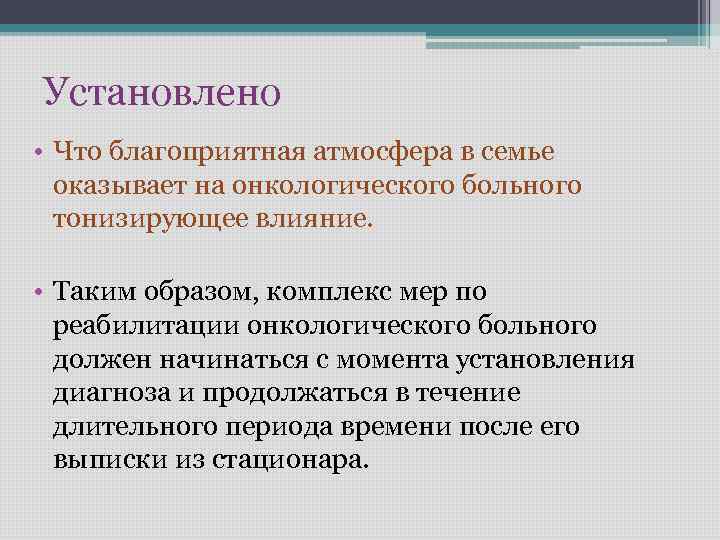 Установлено

• Что благоприятная атмосфера в семье оказывает на онкологического больного тонизирующее влияние.

• Таким образом, комплекс мер по реабилитации онкологического больного должен начинаться с момента установления диагноза и продолжаться в течение длительного периода времени после его выписки из стационара.